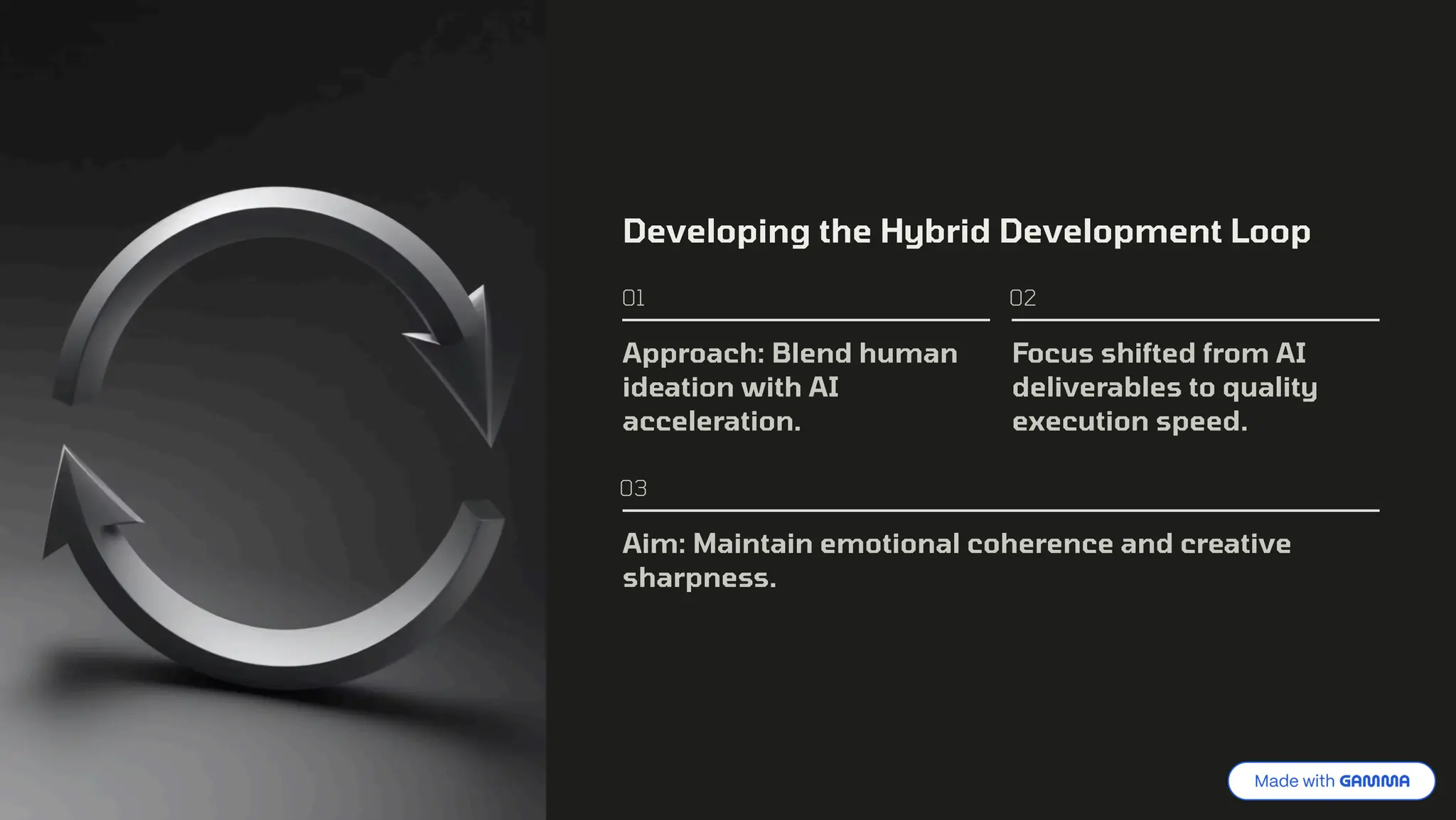 Developing the Hybrid Development Loop

01

Approach: Blend human ideation with AI acceleration.

02

Focus shifted from AI deliverables to quality execution speed.

03

Aim: Maintain emotional coherence and creative sharpness.

Made with GAMMA